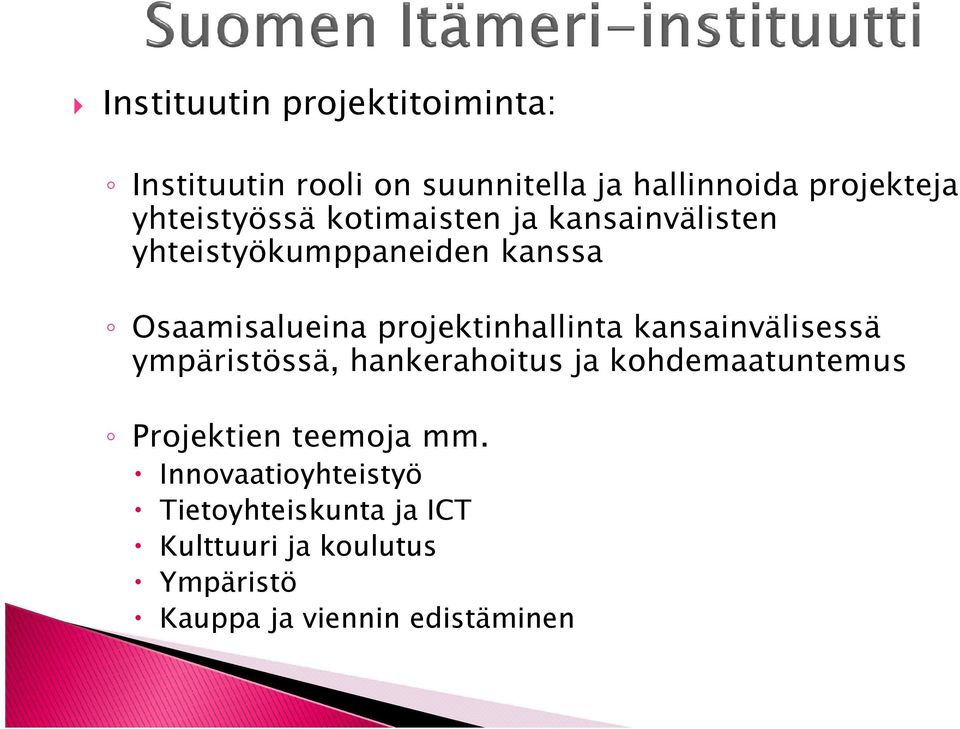 Suomen Itämeri-instituutti

Instituutin projektitoiminta:

Instituutin rooli on suunnitella ja hallinnoida projekteja yhteistyössä kotimaisten ja kansainvälisten yhteistyökumppaneiden kanssa

Osaamisalueina projektinhallinta kansainvälisessä ympäristössä, hankerahoitus ja kohdemaatuntemus

Projektien teemoja mm.

Innovaatioyhteistyö

Tietoyhteiskunta ja ICT

Kulttuuri ja koulutus

Ympäristö

Kauppa ja viennin edistäminen